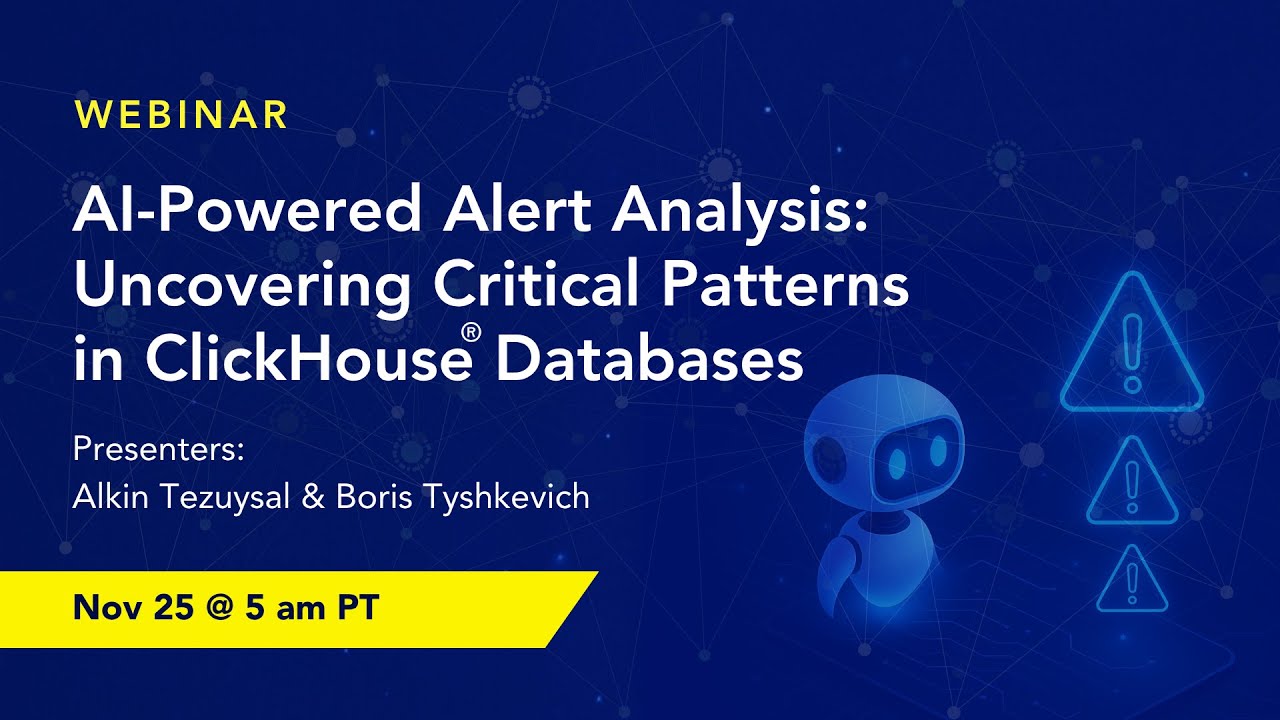 WEBINAR

AI-Powered Alert Analysis: Uncovering Critical Patterns in ClickHouse® Databases

Presenters:
Alkin Tezuysal & Boris Tyshkevich

Nov 25 @ 5 am PT